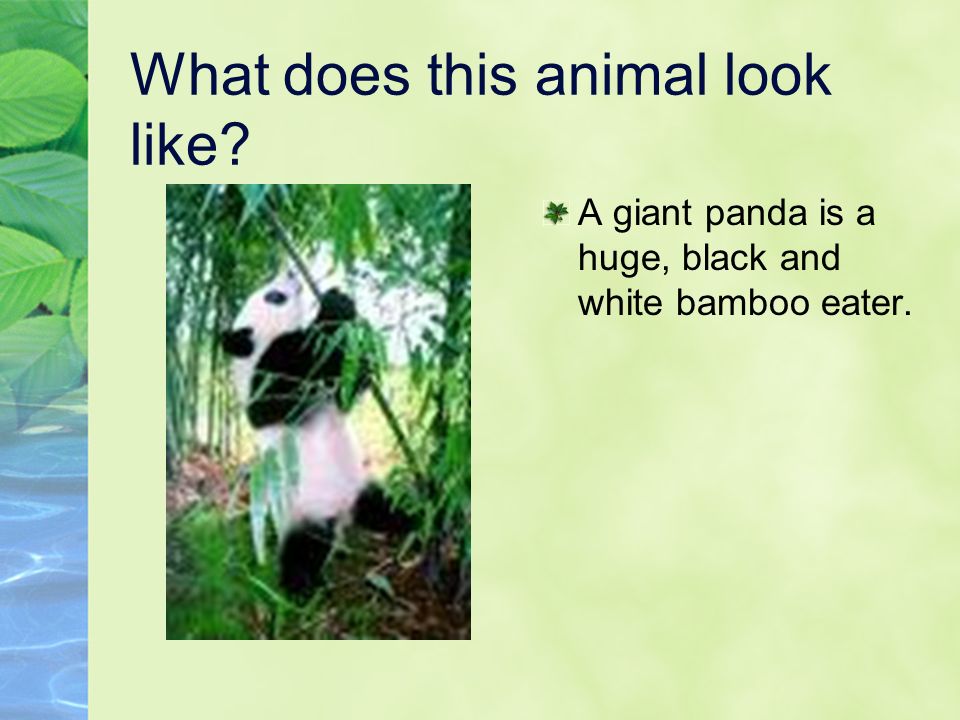 What does this animal look like?

A giant panda is a huge, black and white bamboo eater.